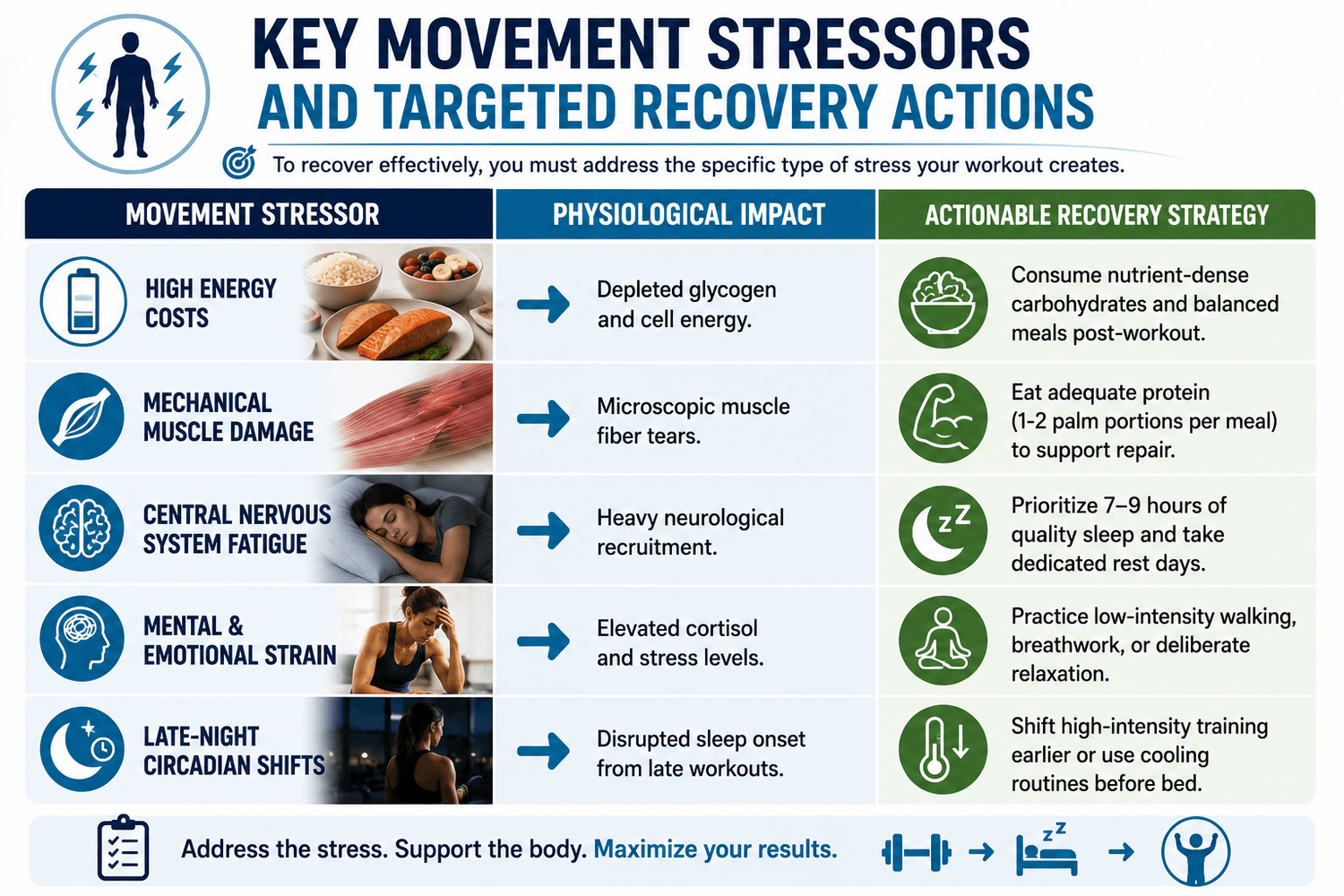 KEY MOVEMENT STRESSORS
AND TARGETED RECOVERY ACTIONS

To recover effectively, you must address the specific type of stress your workout creates.

| MOVEMENT STRESSOR | PHYSIOLOGICAL IMPACT | ACTIONABLE RECOVERY STRATEGY |
|---|---|---|
| HIGH ENERGY COSTS | Depleted glycogen and cell energy. | Consume nutrient-dense carbohydrates and balanced meals post-workout. |
| MECHANICAL MUSCLE DAMAGE | Microscopic muscle fiber tears. | Eat adequate protein (1-2 palm portions per meal) to support repair. |
| CENTRAL NERVOUS SYSTEM FATIGUE | Heavy neurological recruitment. | Prioritize 7–9 hours of quality sleep and take dedicated rest days. |
| MENTAL & EMOTIONAL STRAIN | Elevated cortisol and stress levels. | Practice low-intensity walking, breathwork, or deliberate relaxation. |
| LATE-NIGHT CIRCADIAN SHIFTS | Disrupted sleep onset from late workouts. | Shift high-intensity training earlier or use cooling routines before bed. |

Address the stress. Support the body. Maximize your results.

z z